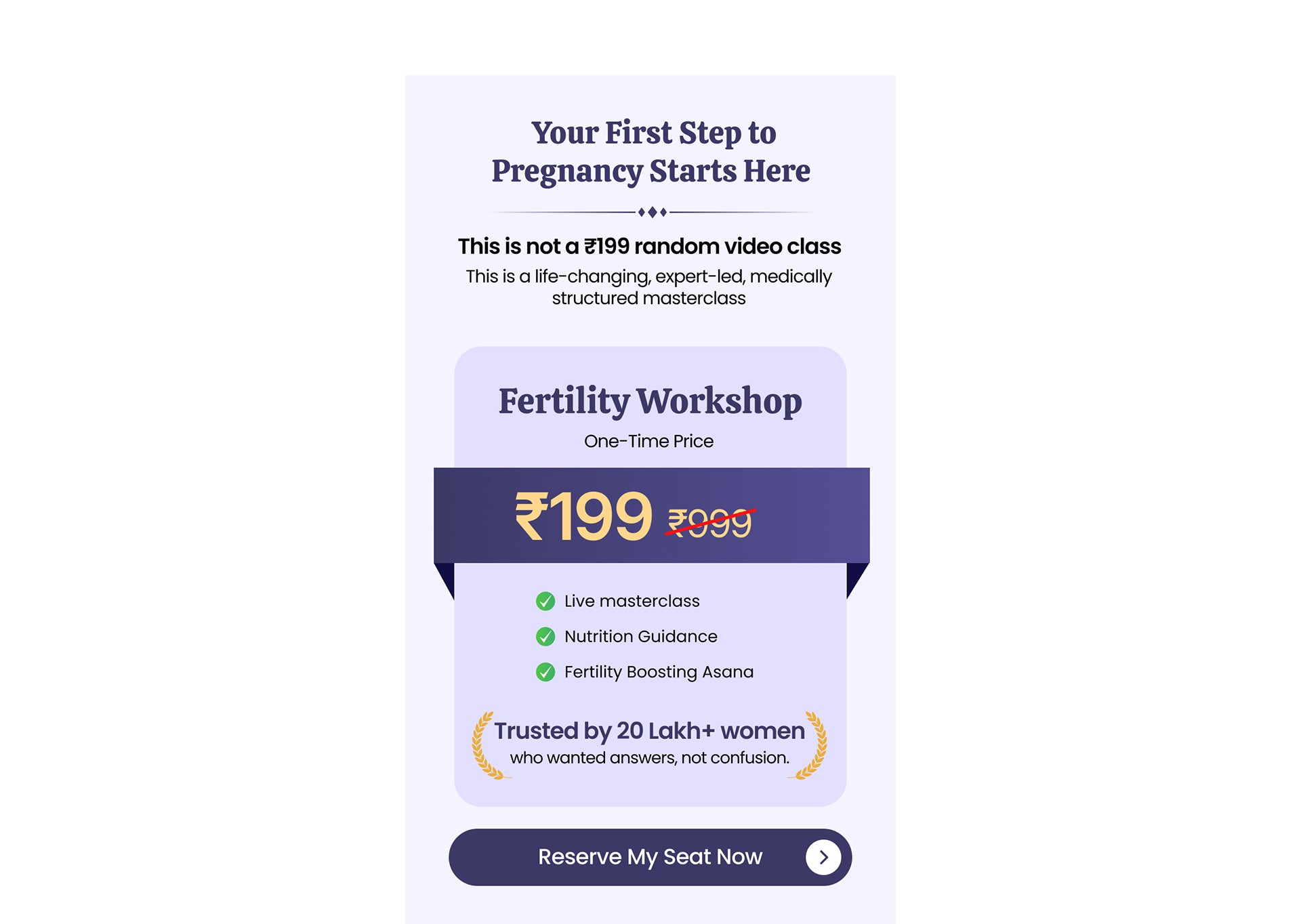 Your First Step to Pregnancy Starts Here

This is not a ₹199 random video class

This is a life-changing, expert-led, medically structured masterclass

Fertility Workshop

One-Time Price

₹199 ₹999

Live masterclass

Nutrition Guidance

Fertility Boosting Asana

Trusted by 20 Lakh+ women

who wanted answers, not confusion.

Reserve My Seat Now